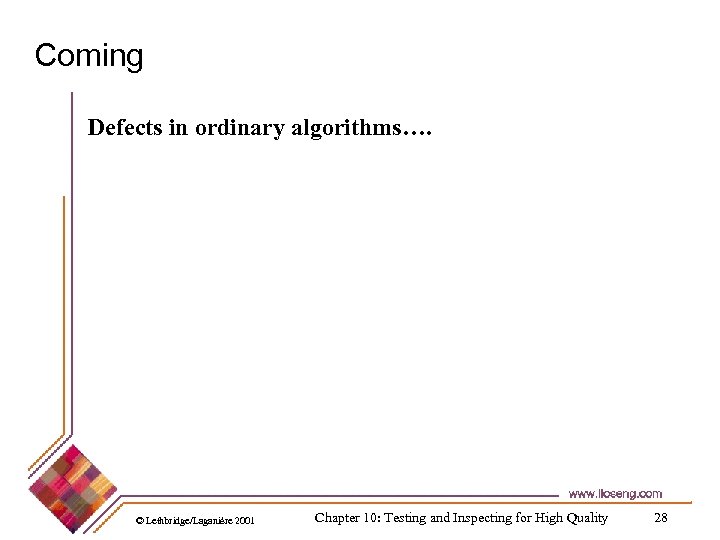 Coming

Defects in ordinary algorithms….

www.lloseng.com

© Lethbridge/Laganière 2001

Chapter 10: Testing and Inspecting for High Quality

28